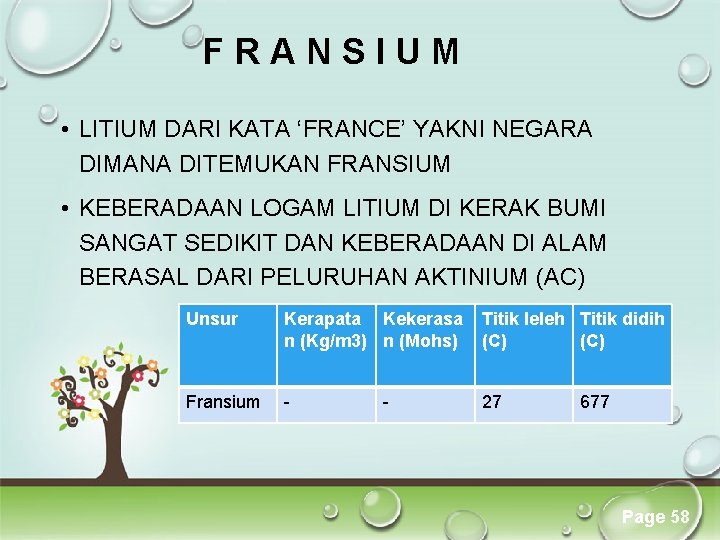 FRANSIUM

• LITIUM DARI KATA 'FRANCE' YAKNI NEGARA DIMANA DITEMUKAN FRANSIUM

• KEBERADAAN LOGAM LITIUM DI KERAK BUMI SANGAT SEDIKIT DAN KEBERADAAN DI ALAM BERASAL DARI PELURUHAN AKTINIUM (AC)

| Unsur | Kerapatan (Kg/m3) | Kekerasan (Mohs) | Titik leleh (C) | Titik didih (C) |
|---|---|---|---|---|
| Fransium | - | - | 27 | 677 |

Page 58